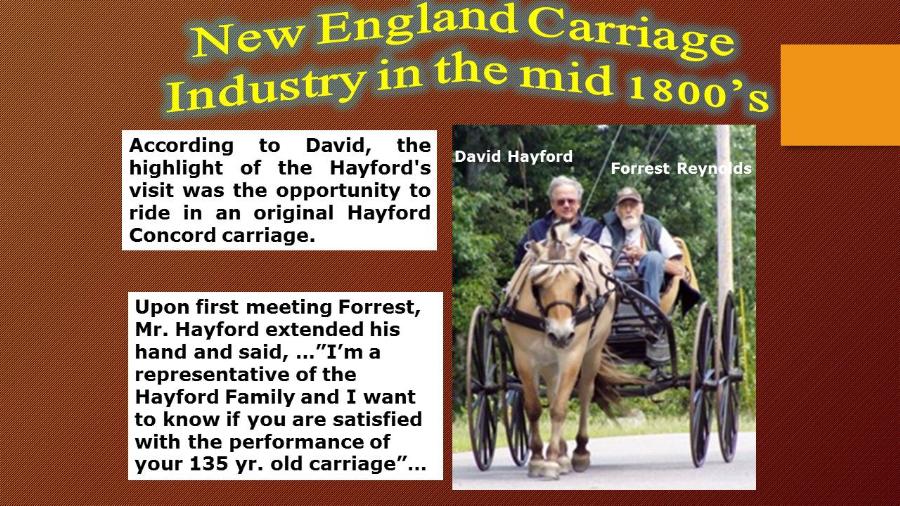 New England Carriage Industry in the mid 1800's

According to David, the highlight of the Hayford's visit was the opportunity to ride in an original Hayford Concord carriage.

Upon first meeting Forrest, Mr. Hayford extended his hand and said, …"I'm a representative of the Hayford Family and I want to know if you are satisfied with the performance of your 135 yr. old carriage"…

David Hayford

Forrest Reynolds